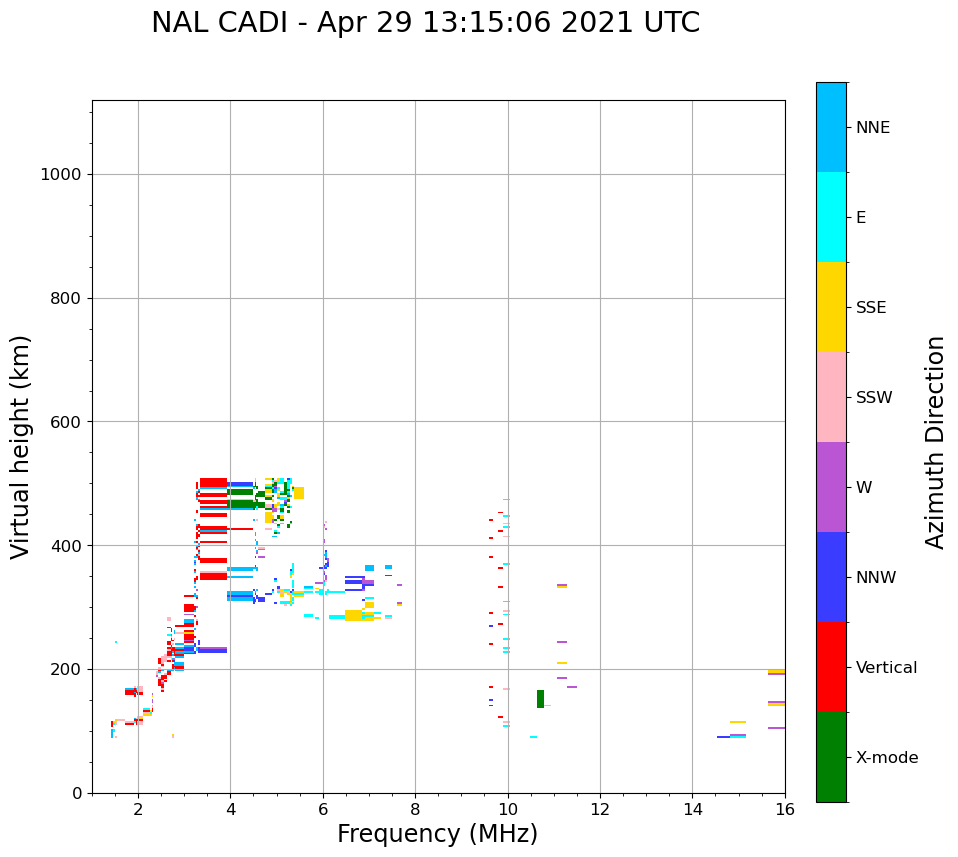 NAL CADI - Apr 29 13:15:06 2021 UTC

Virtual height (km)

1000
800
600
400
200
0

2
4
6
8
10
12
14
16

Frequency (MHz)

NNE
E
SSE
SSW
W
NNW
Vertical
X-mode

Azimuth Direction